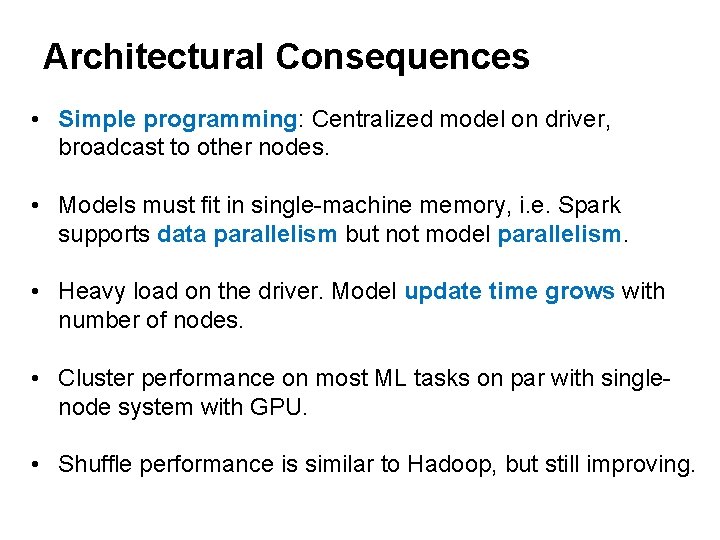 Architectural Consequences

• Simple programming: Centralized model on driver, broadcast to other nodes.

• Models must fit in single-machine memory, i.e. Spark supports data parallelism but not model parallelism.

• Heavy load on the driver. Model update time grows with number of nodes.

• Cluster performance on most ML tasks on par with single-node system with GPU.

• Shuffle performance is similar to Hadoop, but still improving.